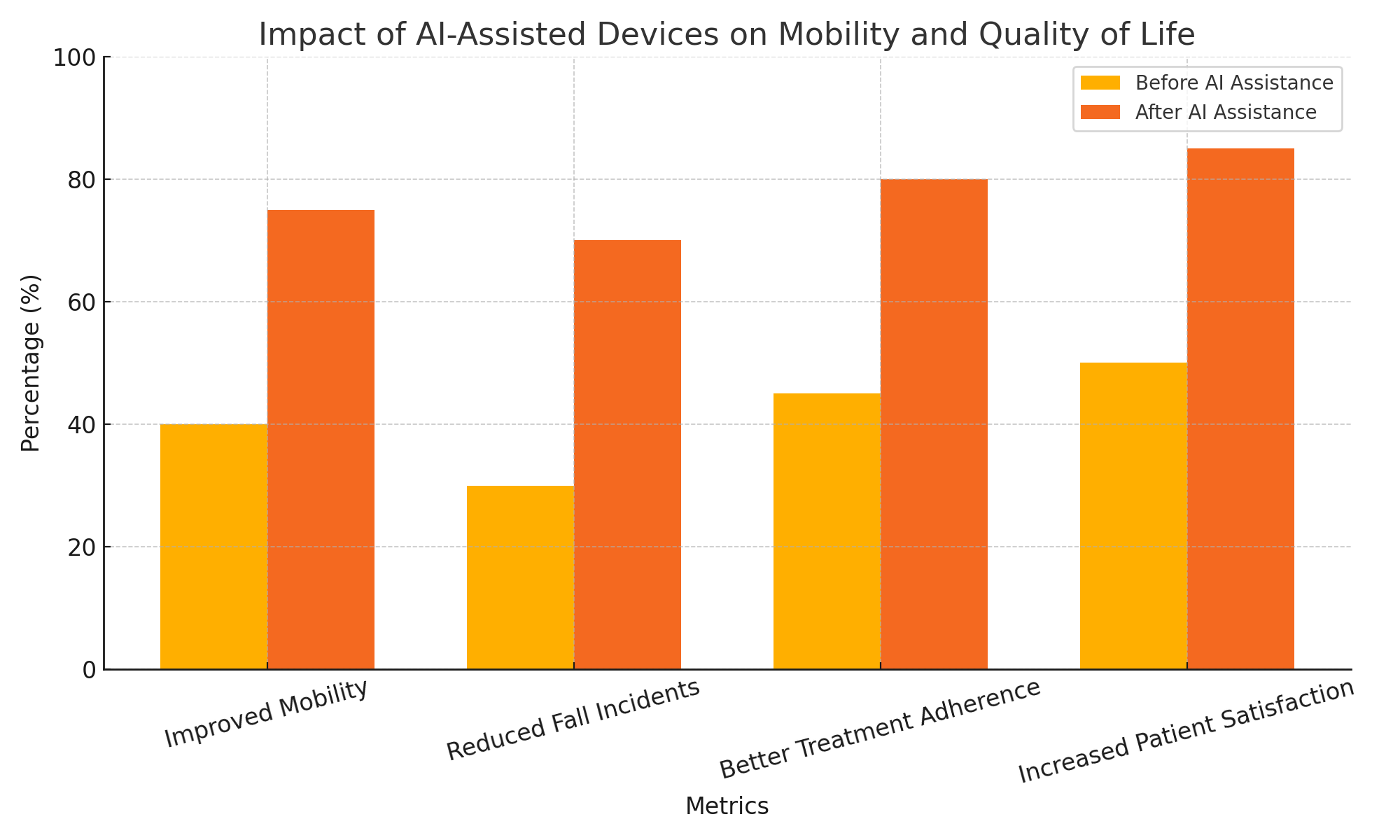 Impact of AI-Assisted Devices on Mobility and Quality of Life

Before AI Assistance
After AI Assistance

Percentage (%)

100
80
60
40
20
0

Improved Mobility
Reduced Fall Incidents
Better Treatment Adherence
Increased Patient Satisfaction

Metrics